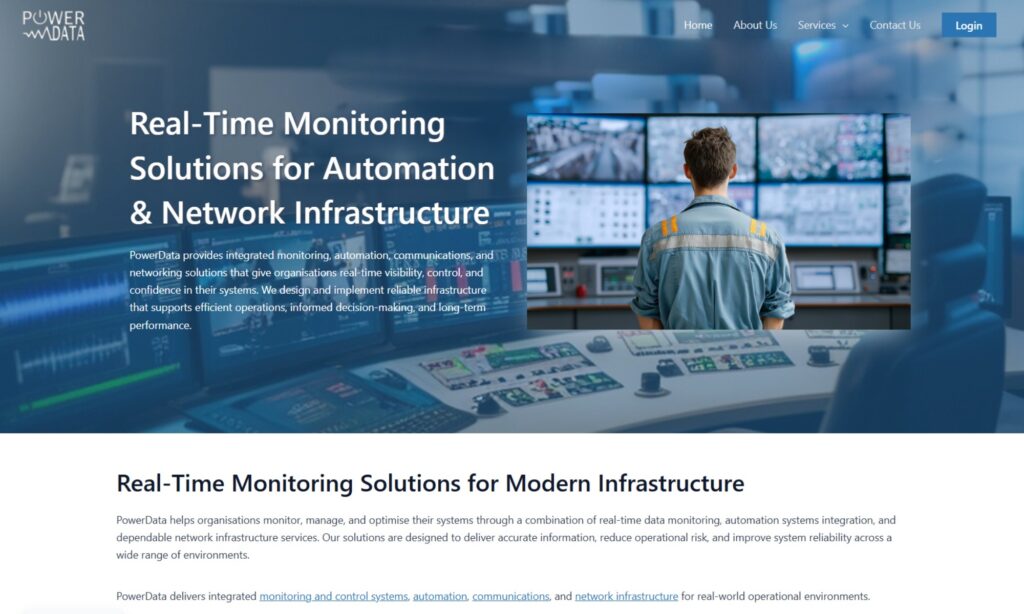 POWER DATA

Home About Us Services Contact Us Login

Real-Time Monitoring Solutions for Automation & Network Infrastructure

PowerData provides integrated monitoring, automation, communications, and networking solutions that give organisations real-time visibility, control, and confidence in their systems. We design and implement reliable infrastructure that supports efficient operations, informed decision-making, and long-term performance.

Real-Time Monitoring Solutions for Modern Infrastructure

PowerData helps organisations monitor, manage, and optimise their systems through a combination of real-time data monitoring, automation systems integration, and dependable network infrastructure services. Our solutions are designed to deliver accurate information, reduce operational risk, and improve system reliability across a wide range of environments.

PowerData delivers integrated monitoring and control systems, automation, communications, and network infrastructure for real-world operational environments.